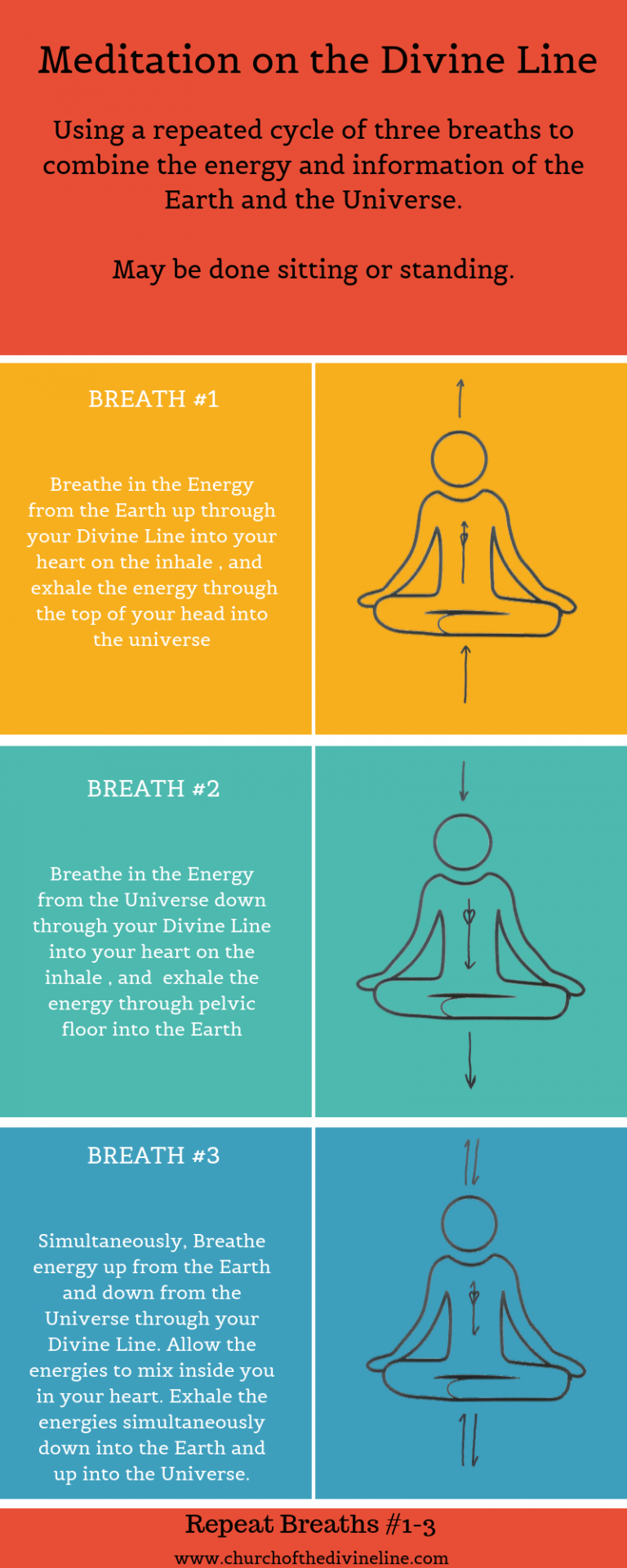 Meditation on the Divine Line

Using a repeated cycle of three breaths to combine the energy and information of the Earth and the Universe.

May be done sitting or standing.

BREATH #1

Breathe in the Energy from the Earth up through your Divine Line into your heart on the inhale , and exhale the energy through the top of your head into the universe

BREATH #2

Breathe in the Energy from the Universe down through your Divine Line into your heart on the inhale , and exhale the energy through pelvic floor into the Earth

BREATH #3

Simultaneously, Breathe energy up from the Earth and down from the Universe through your Divine Line. Allow the energies to mix inside you in your heart. Exhale the energies simultaneously down into the Earth and up into the Universe.

Repeat Breaths #1-3

www.churchofthedivineline.com